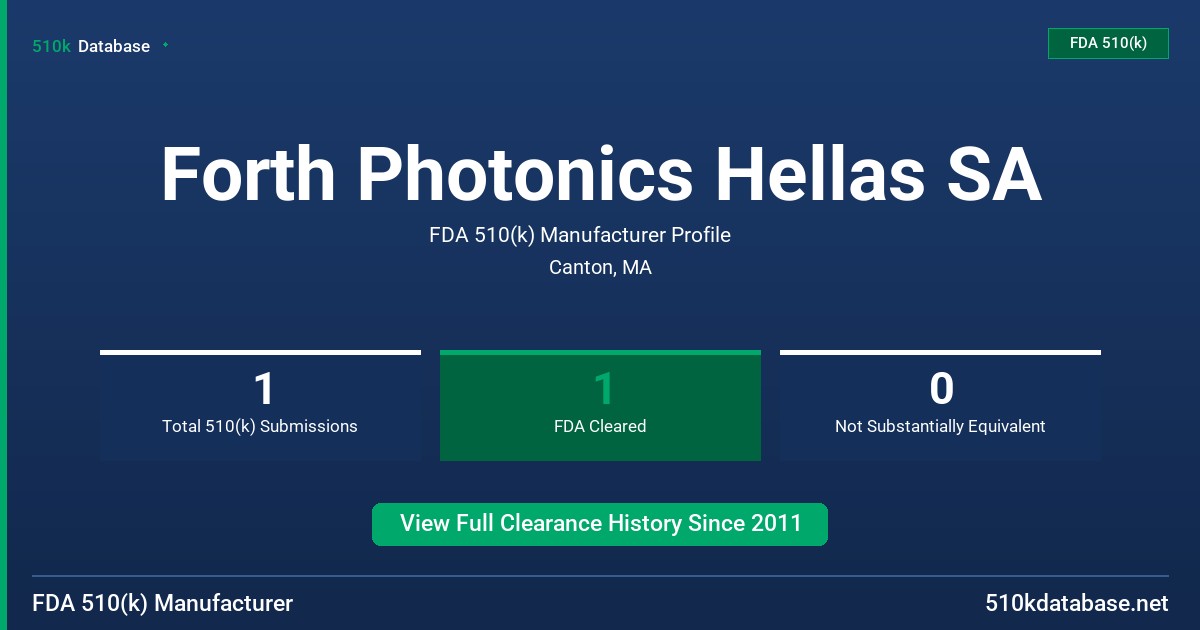 510k Database

FDA 510(k)

Forth Photonics Hellas SA

FDA 510(k) Manufacturer Profile

Canton, MA

1
Total 510(k) Submissions

1
FDA Cleared

0
Not Substantially Equivalent

View Full Clearance History Since 2011

FDA 510(k) Manufacturer

510kdatabase.net